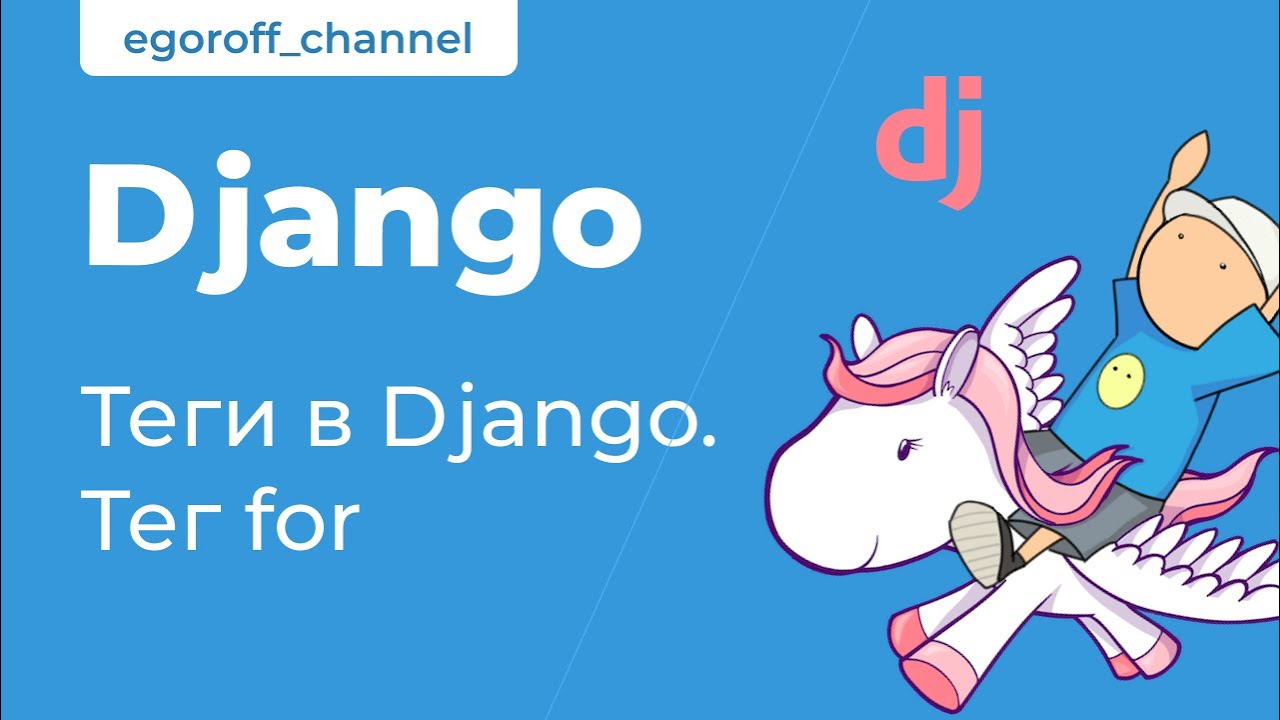 egoroff_channel

Django

Теги в Django.
Тег for

dj